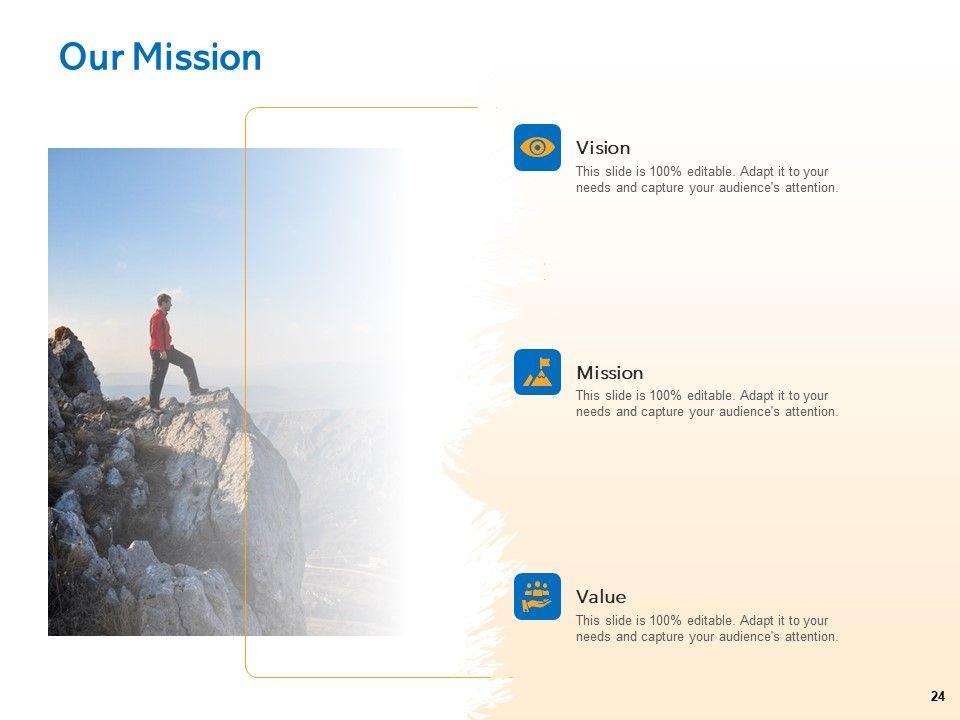 Our Mission

Vision
This slide is 100% editable. Adapt it to your needs and capture your audience's attention.

Mission
This slide is 100% editable. Adapt it to your needs and capture your audience's attention.

Value
This slide is 100% editable. Adapt it to your needs and capture your audience's attention.

24